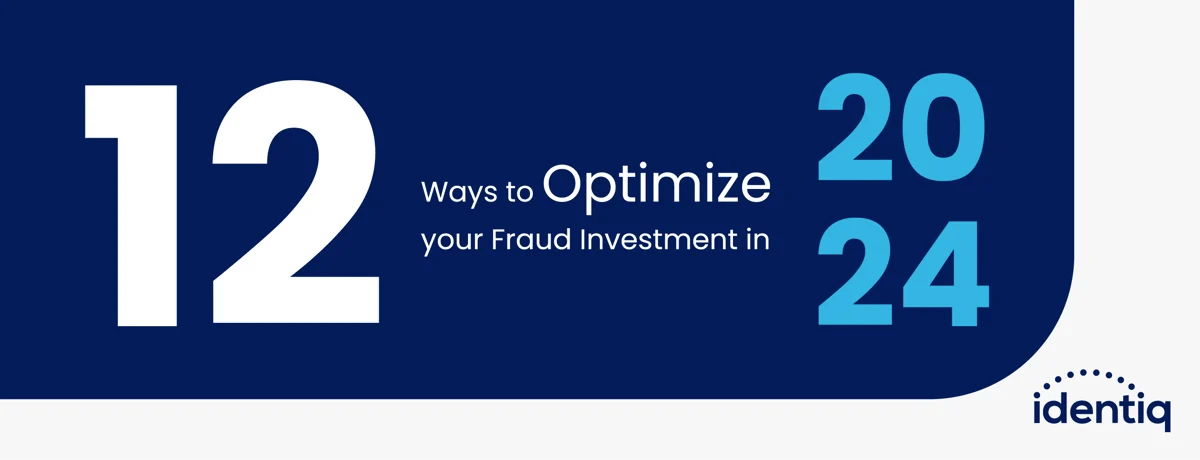 12

Ways to Optimize your Fraud Investment in

20
24

identiq